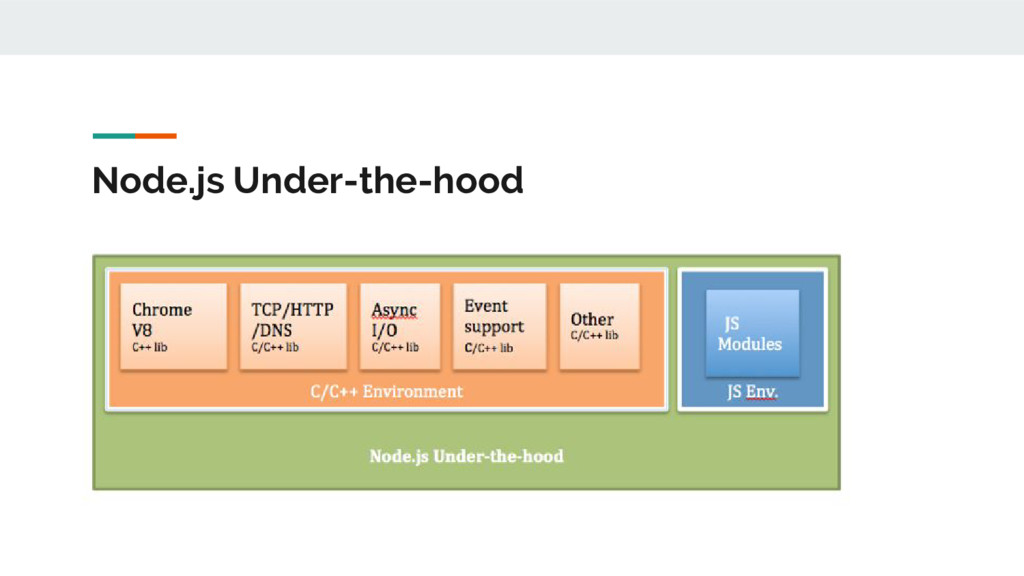 Node.js Under-the-hood

Chrome V8
C++ lib

TCP/HTTP /DNS
C/C++ lib

Async I/O
C/C++ lib

Event support
C/C++ lib

Other
C/C++ lib

C/C++ Environment

JS Modules

JS Env.

Node.js Under-the-hood